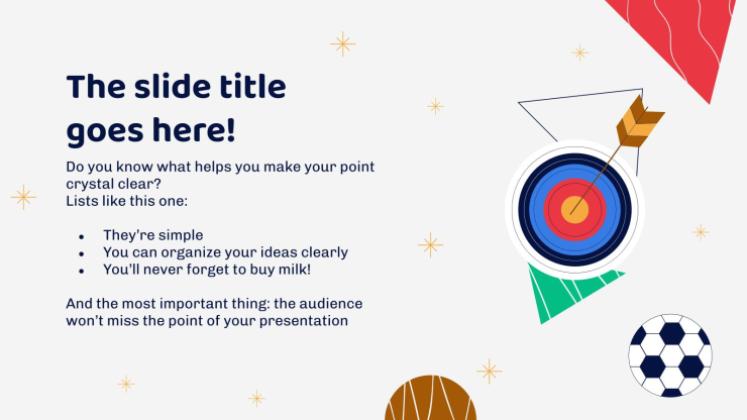 The slide title goes here!

Do you know what helps you make your point crystal clear?
Lists like this one:

- They're simple
- You can organize your ideas clearly
- You'll never forget to buy milk!

And the most important thing: the audience won't miss the point of your presentation